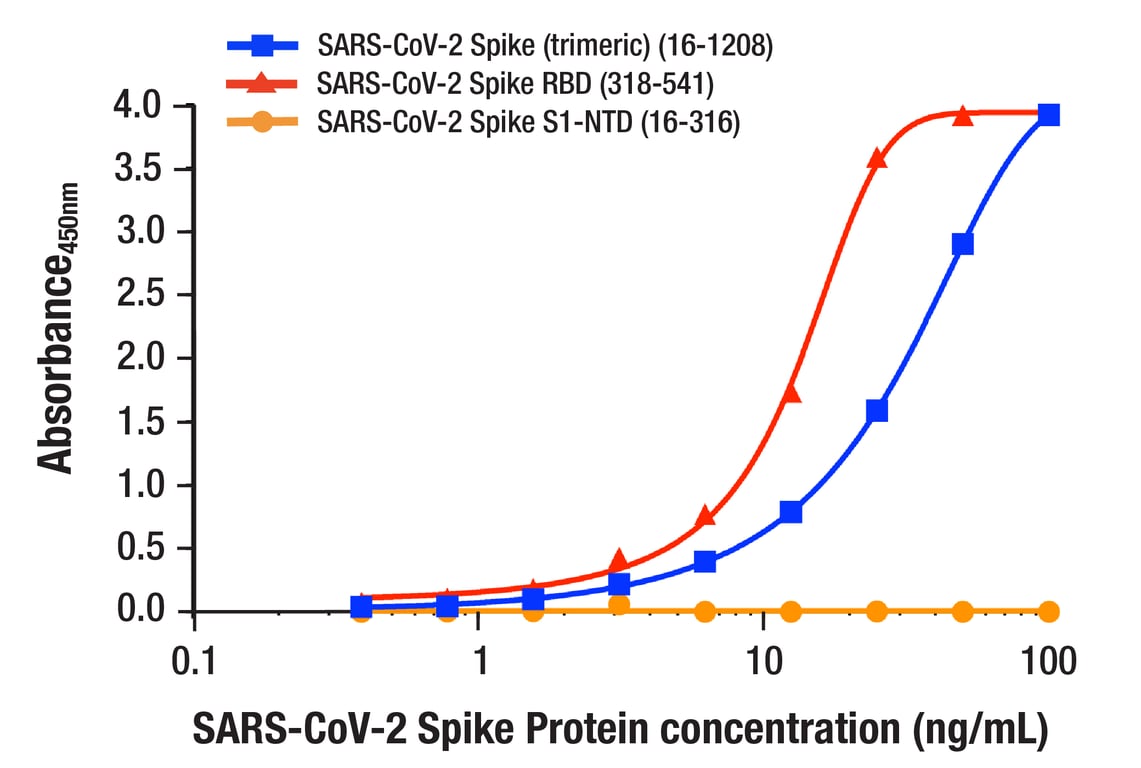 SARS-CoV-2 Spike (trimeric) (16-1208)
SARS-CoV-2 Spike RBD (318-541)
SARS-CoV-2 Spike S1-NTD (16-316)

Absorbance$_{450nm}$

4.0
3.5
3.0
2.5
2.0
1.5
1.0
0.5
0.0

0.1
1
10
100

SARS-CoV-2 Spike Protein concentration (ng/mL)